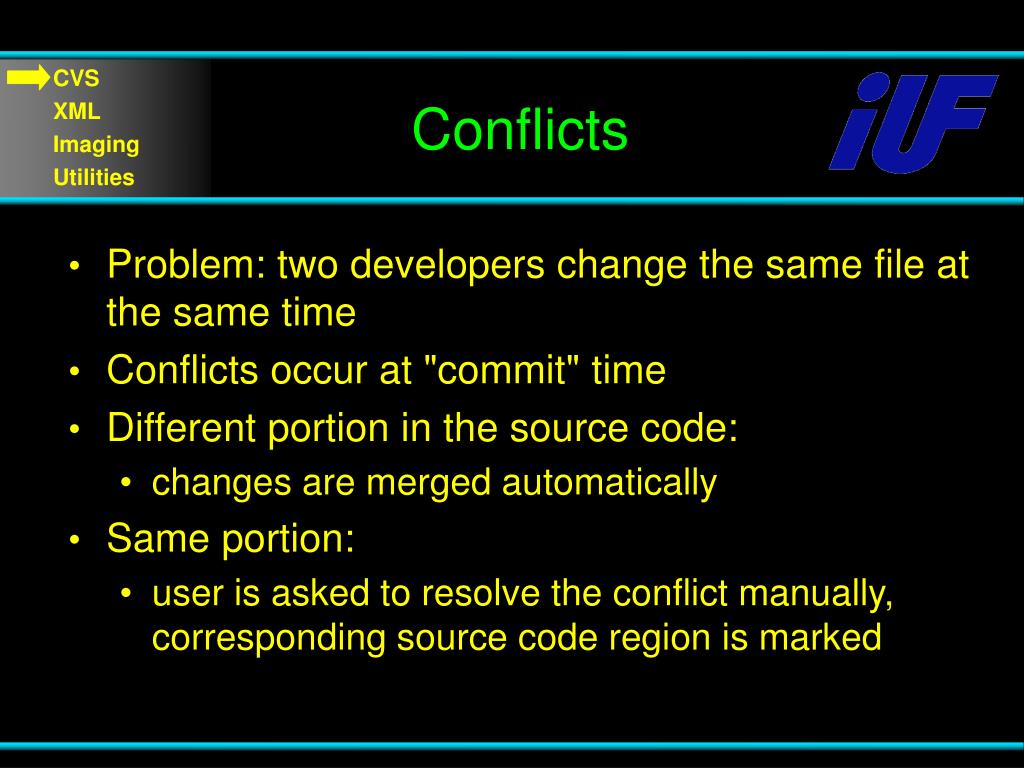 CVS
XML
Imaging
Utilities

Conflicts

iUF

• Problem: two developers change the same file at the same time
• Conflicts occur at "commit" time
• Different portion in the source code:
  • changes are merged automatically
• Same portion:
  • user is asked to resolve the conflict manually, corresponding source code region is marked